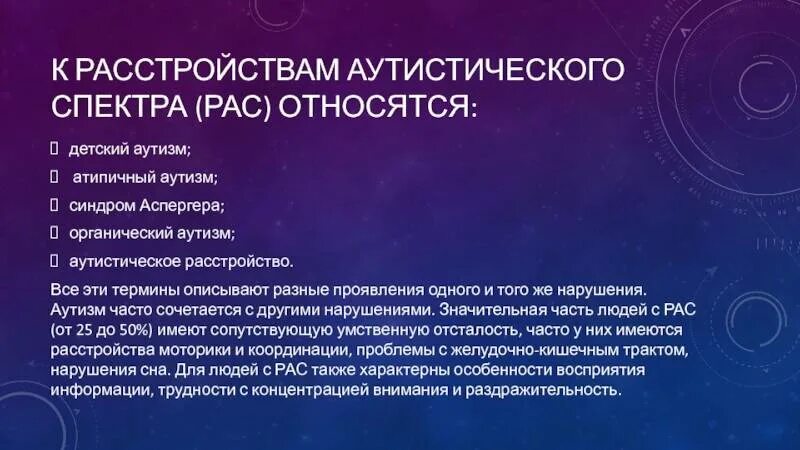 К РАССТРОЙСТВАМ АУТИСТИЧЕСКОГО СПЕКТРА (РАС) ОТНОСЯТСЯ:

детский аутизм;

атипичный аутизм;

синдром Аспергера;

органический аутизм;

аутистическое расстройство.

Все эти термины описывают разные проявления одного и того же нарушения. Аутизм часто сочетается с другими нарушениями. Значительная часть людей с РАС (от 25 до 50%) имеют сопутствующую умственную отсталость, часто у них имеются расстройства моторики и координации, проблемы с желудочно-кишечным трактом, нарушения сна. Для людей с РАС также характерны особенности восприятия информации, трудности с концентрацией внимания и раздражительность.